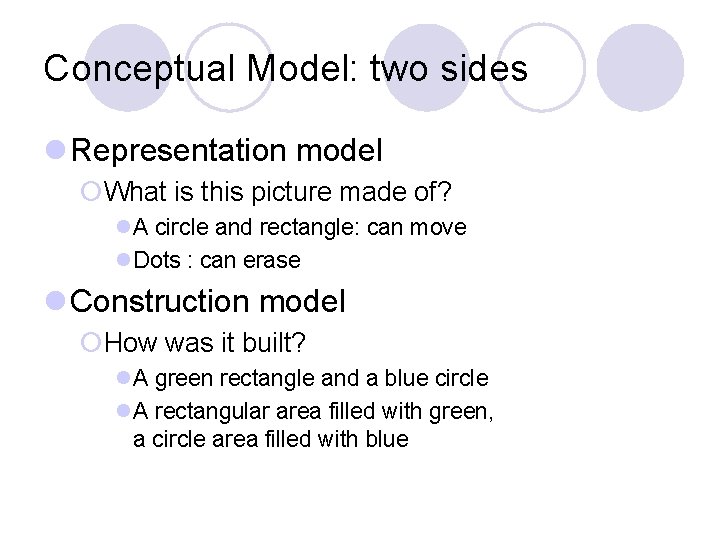 Conceptual Model: two sides

Representation model
What is this picture made of?
A circle and rectangle: can move
Dots : can erase

Construction model
How was it built?
A green rectangle and a blue circle
A rectangular area filled with green, a circle area filled with blue